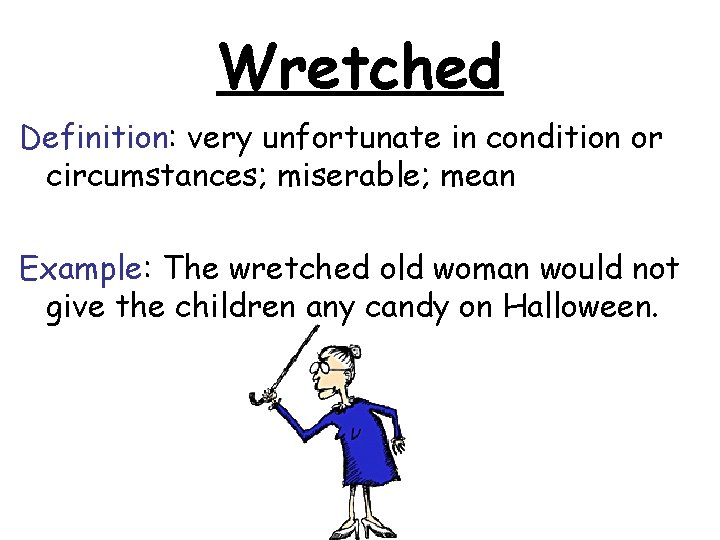 Wretched

Definition: very unfortunate in condition or circumstances; miserable; mean

Example: The wretched old woman would not give the children any candy on Halloween.